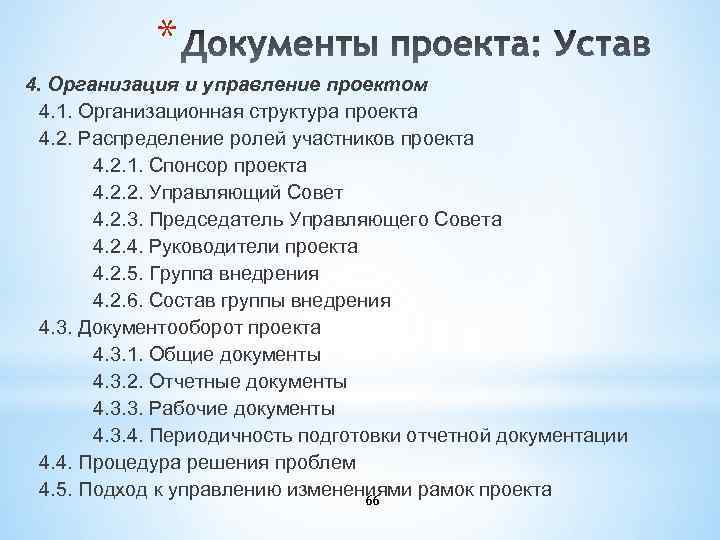 * Документы проекта: Устав

4. Организация и управление проектом

4.1. Организационная структура проекта

4.2. Распределение ролей участников проекта

4.2.1. Спонсор проекта

4.2.2. Управляющий Совет

4.2.3. Председатель Управляющего Совета

4.2.4. Руководители проекта

4.2.5. Группа внедрения

4.2.6. Состав группы внедрения

4.3. Документооборот проекта

4.3.1. Общие документы

4.3.2. Отчетные документы

4.3.3. Рабочие документы

4.3.4. Периодичность подготовки отчетной документации

4.4. Процедура решения проблем

4.5. Подход к управлению изменениями рамок проекта

66